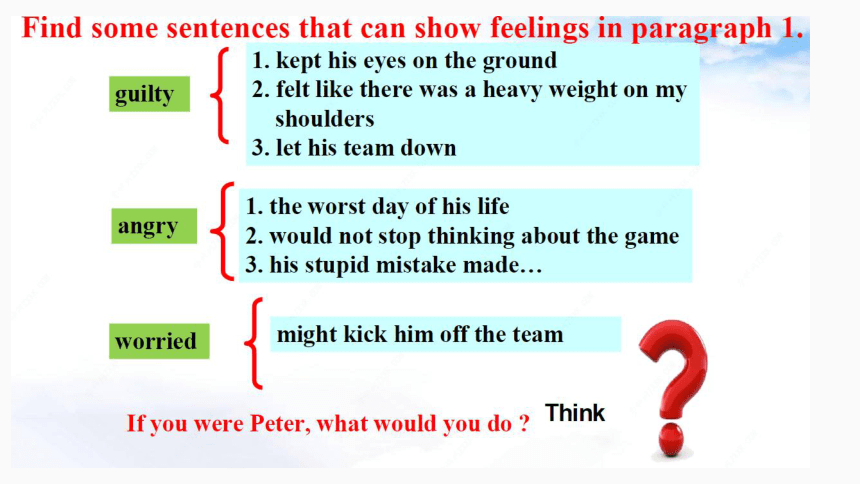 Find some sentences that can show feelings in paragraph 1.

guilty

1. kept his eyes on the ground
2. felt like there was a heavy weight on my shoulders
3. let his team down

angry

1. the worst day of his life
2. would not stop thinking about the game
3. his stupid mistake made…

worried

might kick him off the team

If you were Peter, what would you do ?

Think